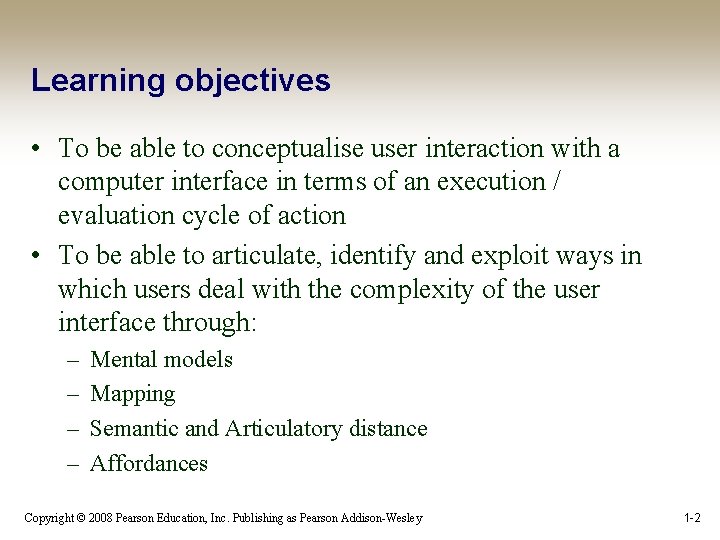 Learning objectives

• To be able to conceptualise user interaction with a computer interface in terms of an execution / evaluation cycle of action

• To be able to articulate, identify and exploit ways in which users deal with the complexity of the user interface through:
– Mental models
– Mapping
– Semantic and Articulatory distance
– Affordances

Copyright © 2008 Pearson Education, Inc. Publishing as Pearson Addison-Wesley

1-2